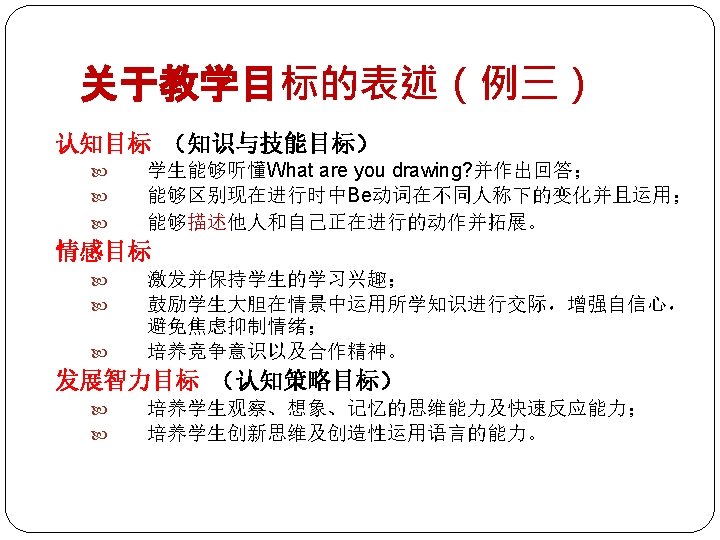 关于教学目标的表述（例三）

认知目标 （知识与技能目标）

学生能够听懂What are you drawing?并作出回答；

能够区别现在进行时中Be动词在不同人称下的变化并且运用；

能够描述他人和自己正在进行的动作并拓展。

情感目标

激发并保持学生的学习兴趣；

鼓励学生大胆在情景中运用所学知识进行交际，增强自信心，避免焦虑抑制情绪；

培养竞争意识以及合作精神。

发展智力目标 （认知策略目标）

培养学生观察、想象、记忆的思维能力及快速反应能力；

培养学生创新思维及创造性运用语言的能力。